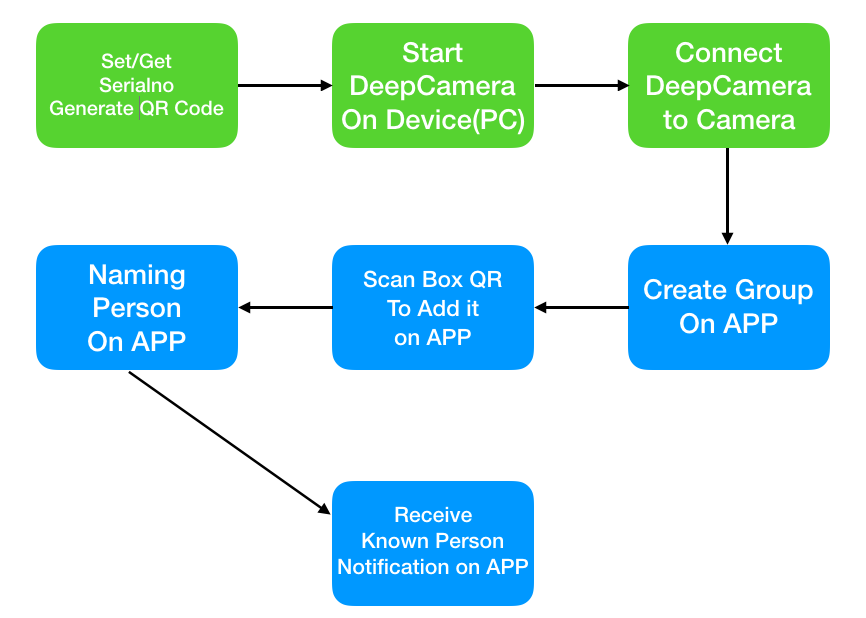 Set/Get
Serialno
Generate QR Code

Start
DeepCamera
On Device(PC)

Connect
DeepCamera
to Camera

Create Group
On APP

Scan Box QR
To Add it
on APP

Naming
Person
On APP

Receive
Known Person
Notification on APP